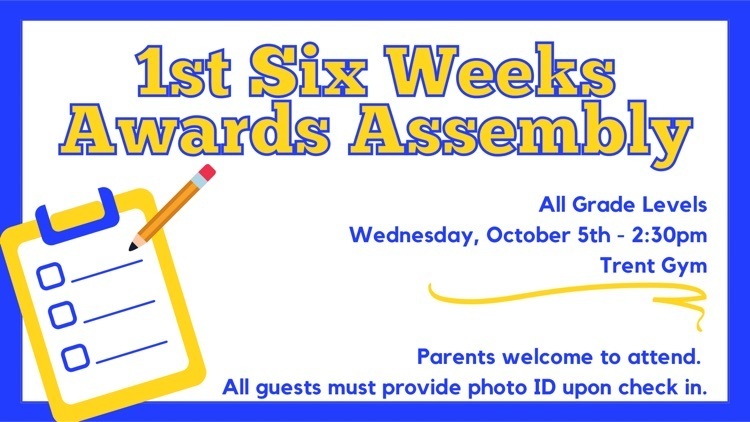 1st Six Weeks Awards Assembly

All Grade Levels
Wednesday, October 5th - 2:30pm
Trent Gym

Parents welcome to attend.
All guests must provide photo ID upon check in.